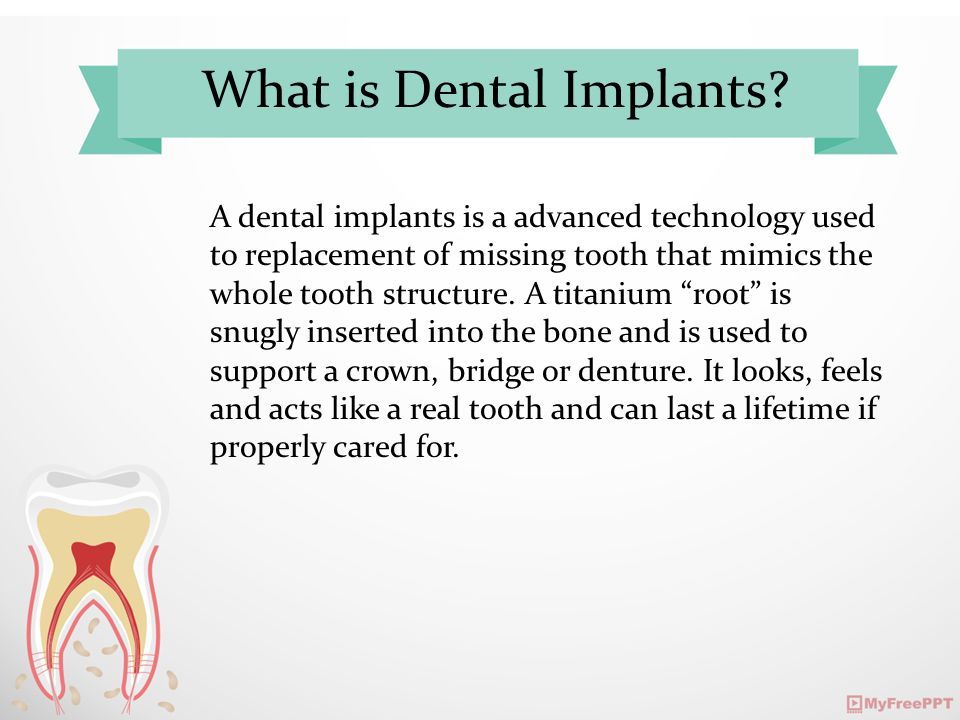 What is Dental Implants?

A dental implants is a advanced technology used to replacement of missing tooth that mimics the whole tooth structure. A titanium “root” is snugly inserted into the bone and is used to support a crown, bridge or denture. It looks, feels and acts like a real tooth and can last a lifetime if properly cared for.

MyFreePPT